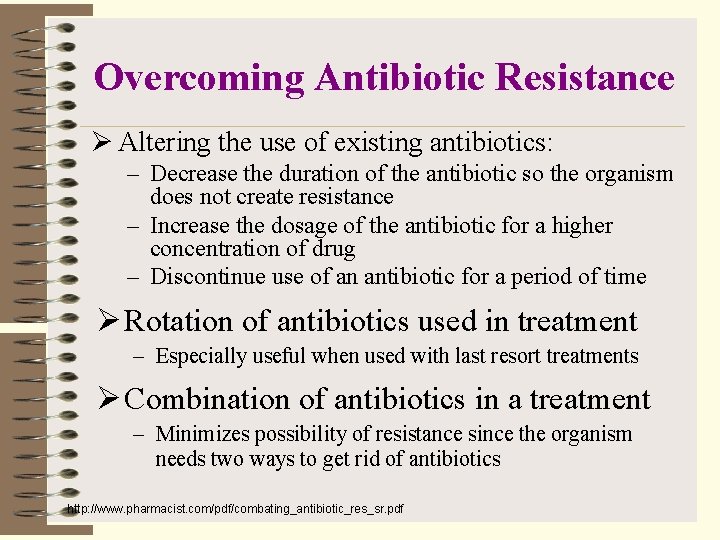 Overcoming Antibiotic Resistance

➢ Altering the use of existing antibiotics:
– Decrease the duration of the antibiotic so the organism does not create resistance
– Increase the dosage of the antibiotic for a higher concentration of drug
– Discontinue use of an antibiotic for a period of time

➢ Rotation of antibiotics used in treatment
– Especially useful when used with last resort treatments

➢ Combination of antibiotics in a treatment
– Minimizes possibility of resistance since the organism needs two ways to get rid of antibiotics

http://www.pharmacist.com/pdf/combating_antibiotic_res_sr.pdf